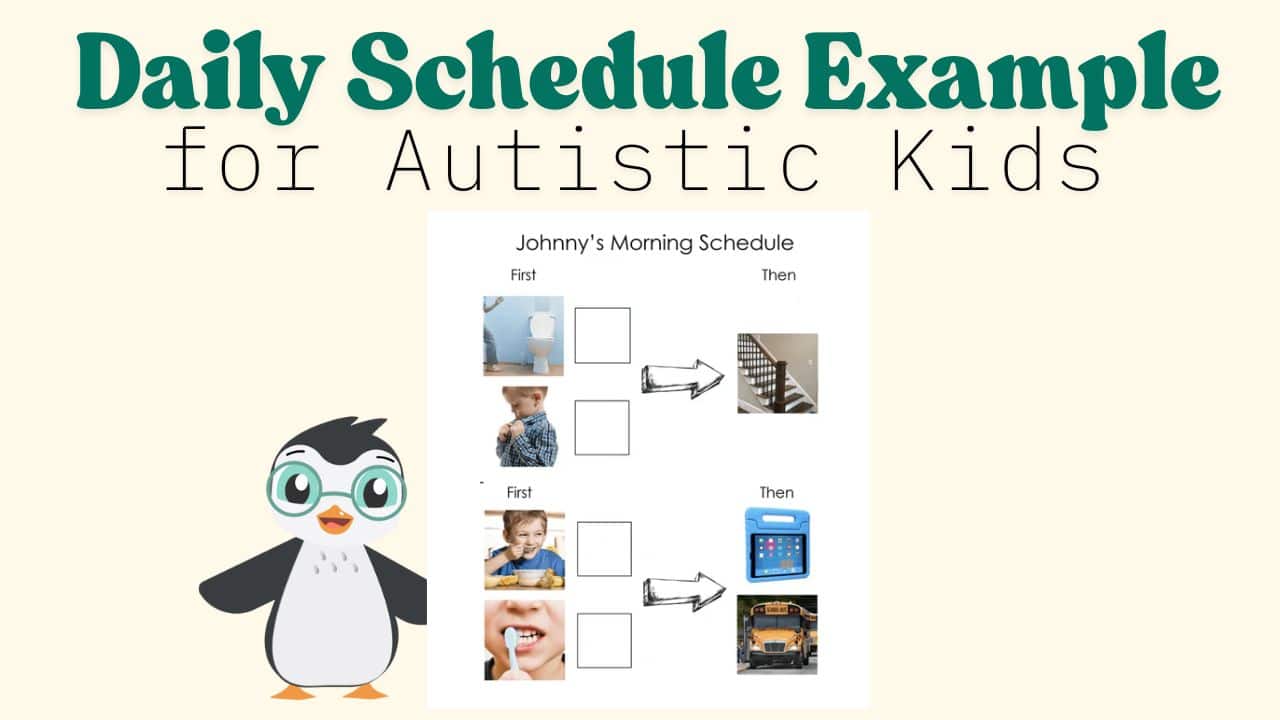 Daily Schedule Example
for Autistic Kids

Johnny's Morning Schedule

First

Then

First

Then